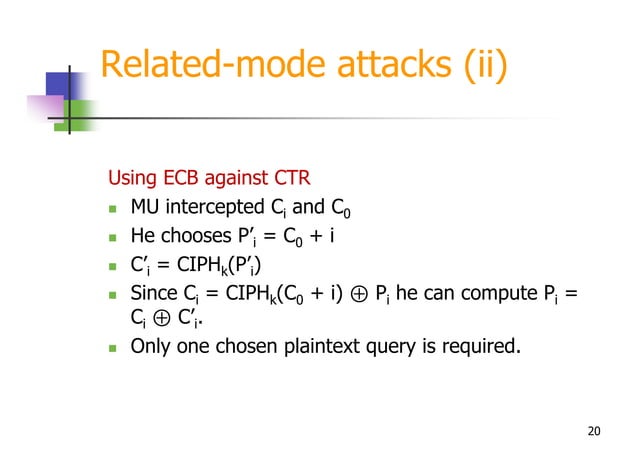 Related-mode attacks (ii)

Using ECB against CTR

- MU intercepted $C_i$ and $C_0$
- He chooses $P'_i = C_0 + i$
- $C'_i = CIPH_k(P'_i)$
- Since $C_i = CIPH_k(C_0 + i) \oplus P_i$ he can compute $P_i = C_i \oplus C'_i$.
- Only one chosen plaintext query is required.

20